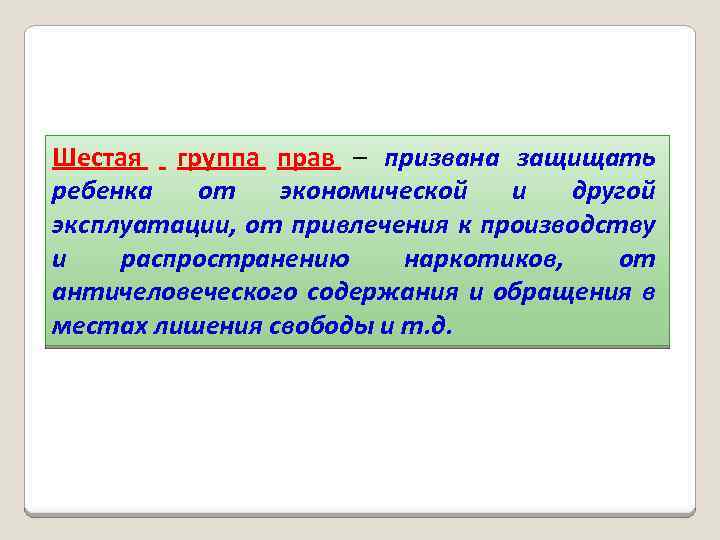 Шестая группа прав – призвана защищать ребенка от экономической и другой эксплуатации, от привлечения к производству и распространению наркотиков, от античеловеческого содержания и обращения в местах лишения свободы и т.д.